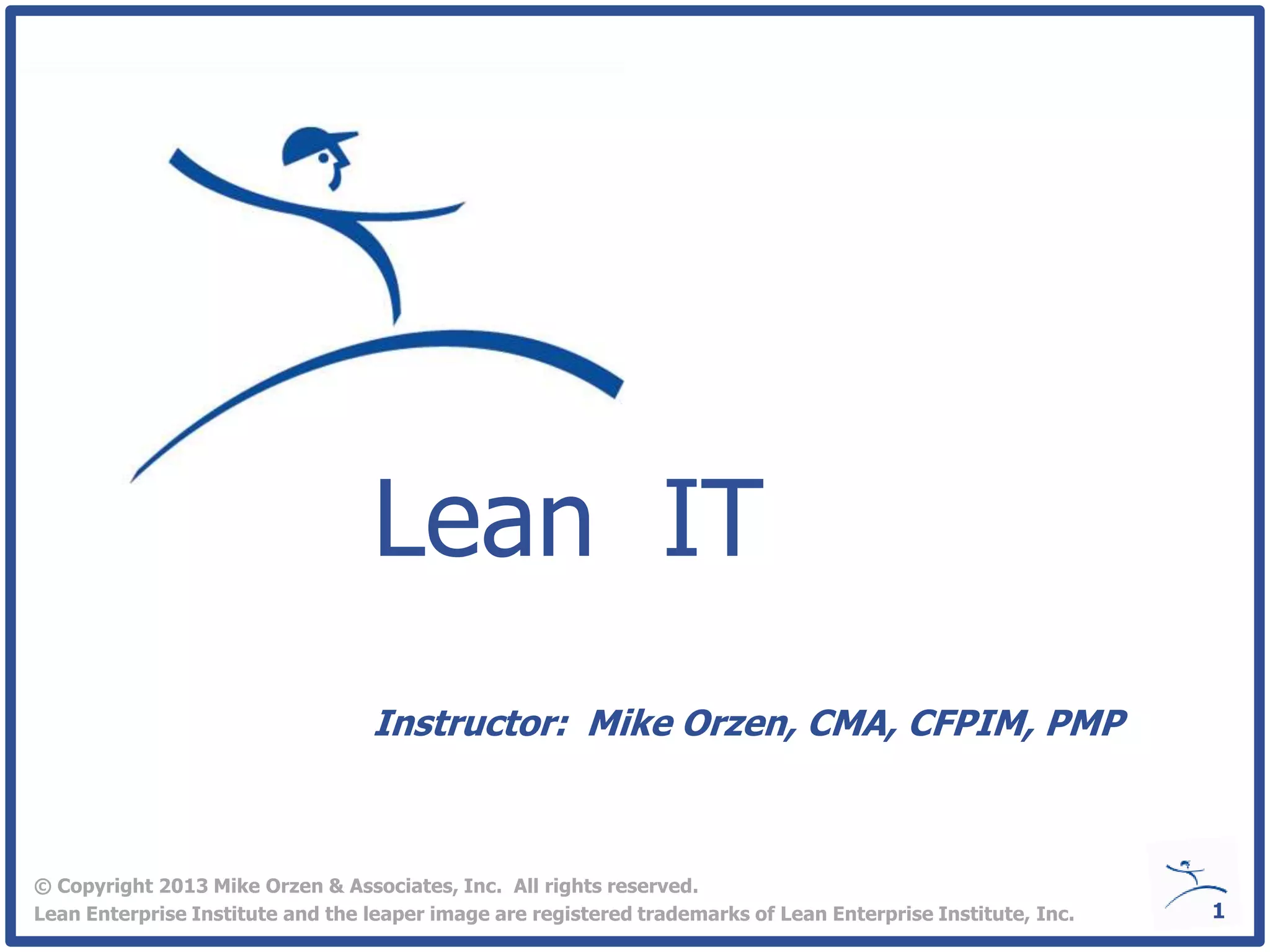 Lean IT

Instructor: Mike Orzen, CMA, CFPIM, PMP

© Copyright 2013 Mike Orzen & Associates, Inc. All rights reserved.
Lean Enterprise Institute and the leaper image are registered trademarks of Lean Enterprise Institute, Inc.

1